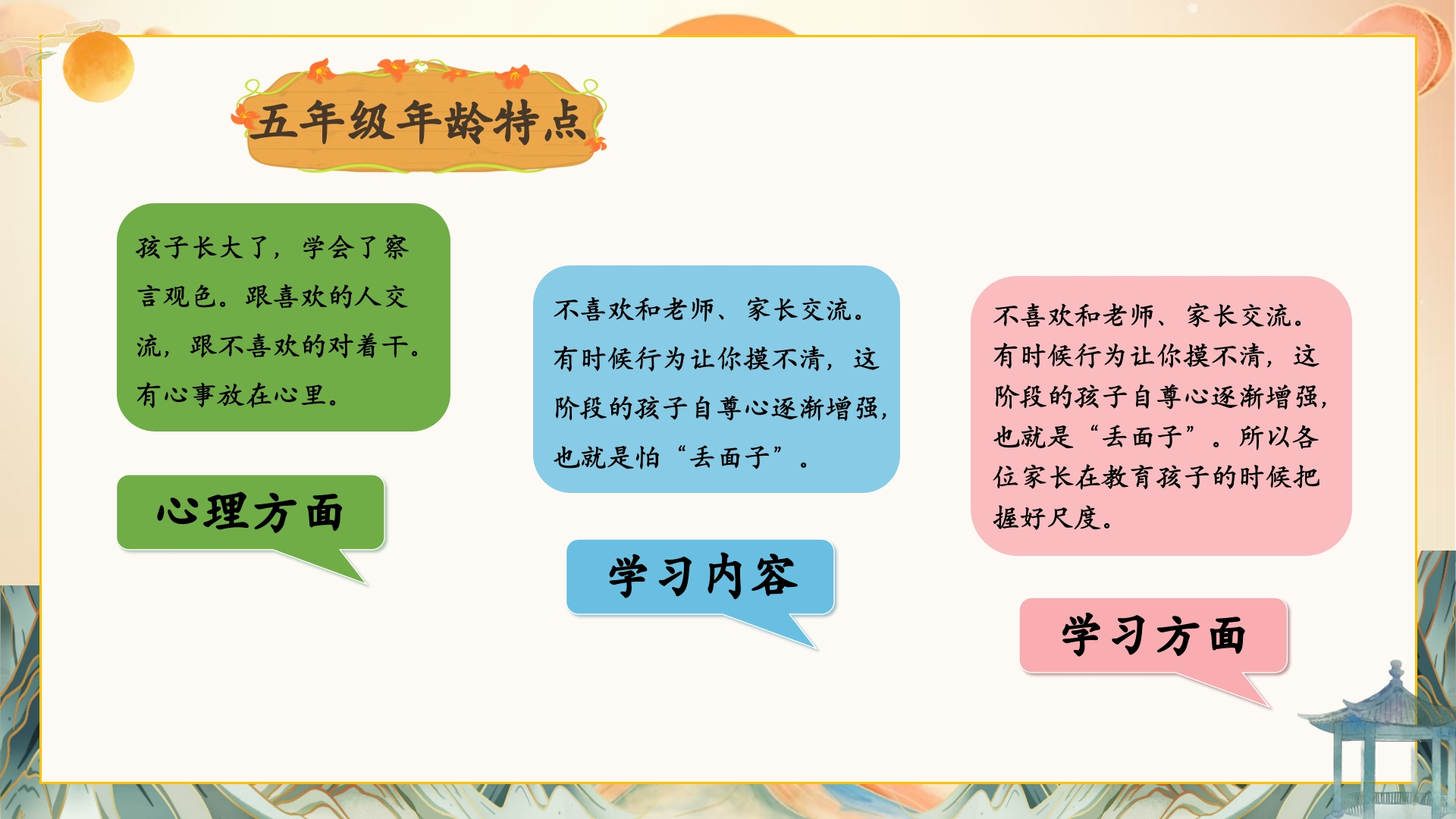 五年级年龄特点

孩子长大了，学会了察言观色。跟喜欢的人交流，跟不喜欢的对着干。有心事放在心里。

心理方面

不喜欢和老师、家长交流。有时候行为让你摸不清，这阶段的孩子自尊心逐渐增强，也就是怕“丢面子”。

学习内容

不喜欢和老师、家长交流。有时候行为让你摸不清，这阶段的孩子自尊心逐渐增强，也就是“丢面子”。所以各位家长在教育孩子的时候把握好尺度。

学习方面